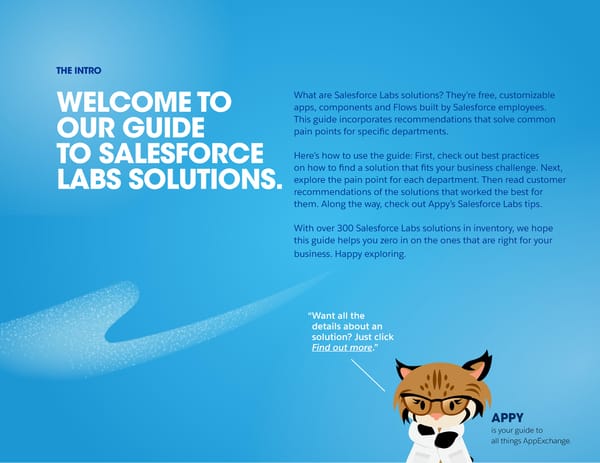 THE INTRO

WELCOME TO OUR GUIDE TO SALESFORCE LABS SOLUTIONS.

What are Salesforce Labs solutions? They're free, customizable apps, components and Flows built by Salesforce employees. This guide incorporates recommendations that solve common pain points for specific departments.

Here's how to use the guide: First, check out best practices on how to find a solution that fits your business challenge. Next, explore the pain point for each department. Then read customer recommendations of the solutions that worked the best for them. Along the way, check out Appy's Salesforce Labs tips.

With over 300 Salesforce Labs solutions in inventory, we hope this guide helps you zero in on the ones that are right for your business. Happy exploring.

"Want all the details about an solution? Just click Find out more."

APPY
is your guide to all things AppExchange